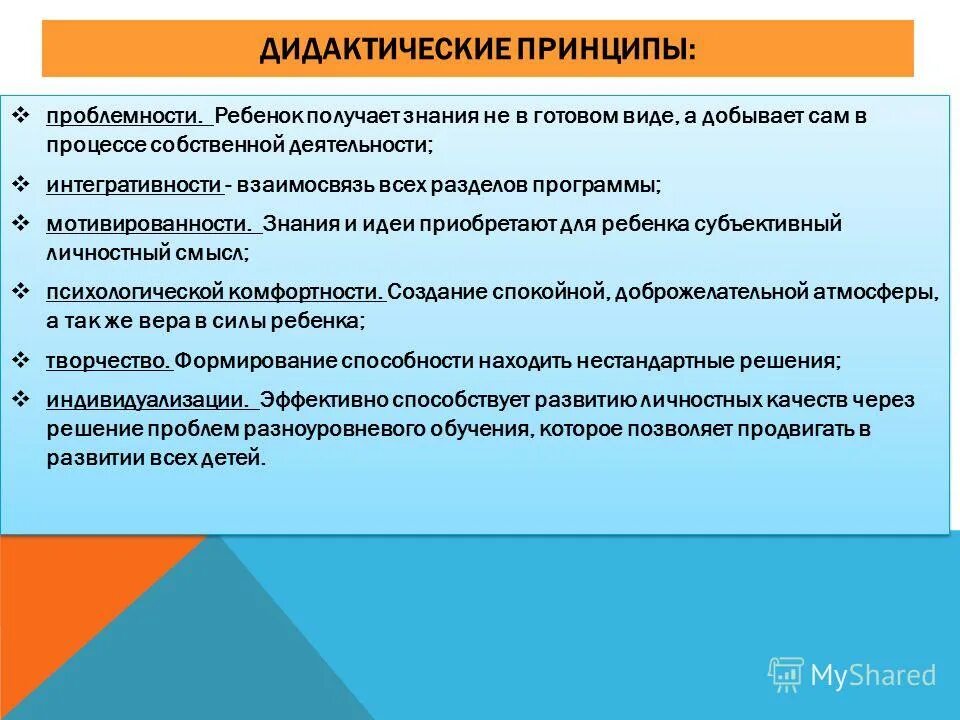 ДИДАКТИЧЕСКИЕ ПРИНЦИПЫ:

❖ проблемности. Ребенок получает знания не в готовом виде, а добывает сам в процессе собственной деятельности;

❖ интегративности - взаимосвязь всех разделов программы;

❖ мотивированности. Знания и идеи приобретают для ребенка субъективный личностный смысл;

❖ психологической комфортности. Создание спокойной, доброжелательной атмосферы, а так же вера в силы ребенка;

❖ творчество. Формирование способности находить нестандартные решения;

❖ индивидуализации. Эффективно способствует развитию личностных качеств через решение проблем разноуровневого обучения, которое позволяет продвигать в развитии всех детей.

MyShared